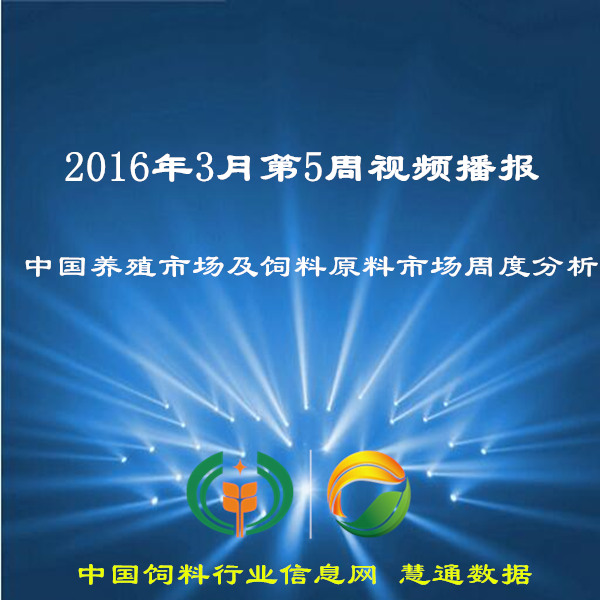 2016年3月第5周视频播报

中国养殖市场及饲料原料市场周度分析

中国饲料行业信息网 慧通数据